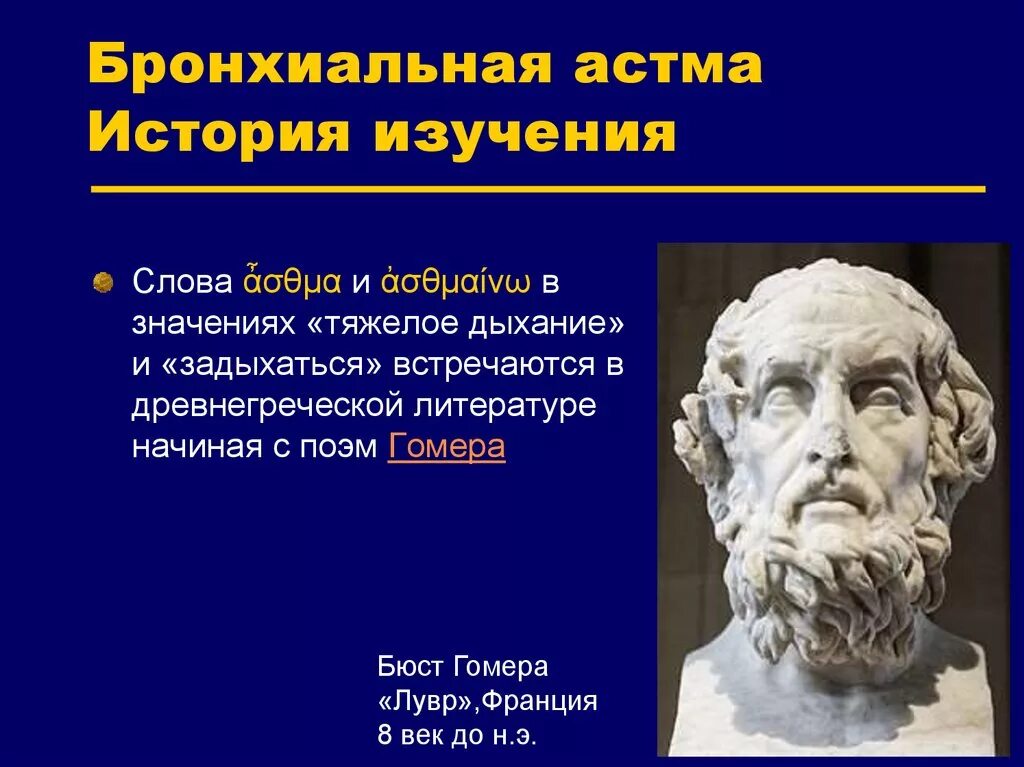 Бронхиальная астма
История изучения

Слова ἆσθμα и ἀσθμαίνω в значениях «тяжелое дыхание» и «задыхаться» встречаются в древнегреческой литературе начиная с поэм Гомера

Бюст Гомера
«Лувр»,Франция
8 век до н.э.